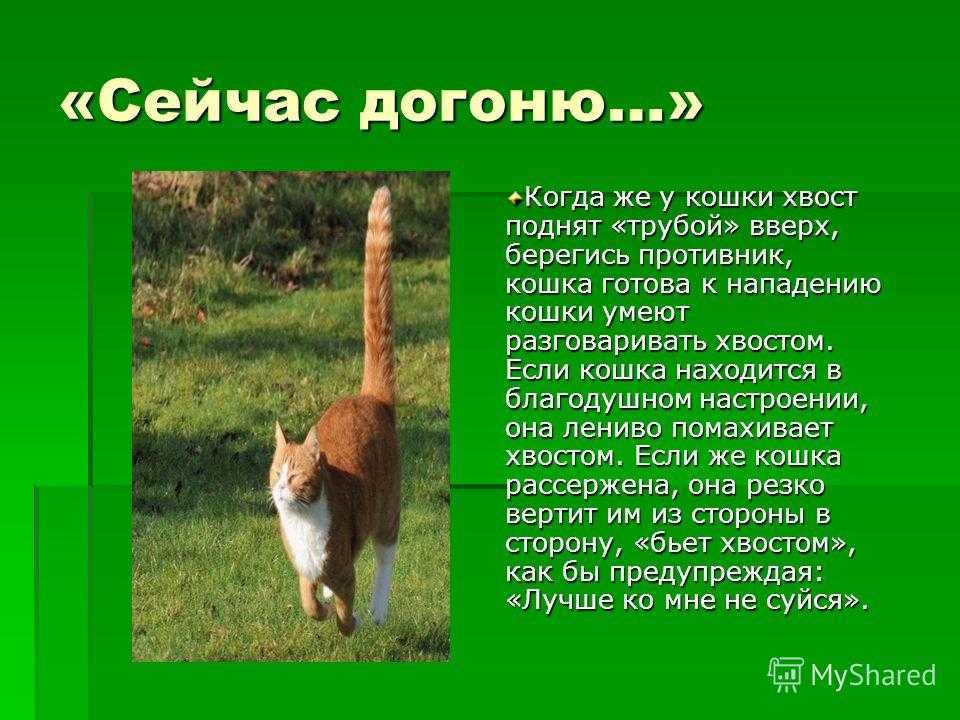 «Сейчас догоню…»

Когда же у кошки хвост поднят «трубой» вверх, берегись противник, кошка готова к нападению кошки умеют разговаривать хвостом. Если кошка находится в благодушном настроении, она лениво помахивает хвостом. Если же кошка рассержена, она резко вертит им из стороны в сторону, «бьет хвостом», как бы предупреждая: «Лучше ко мне не суйся».

MyShared